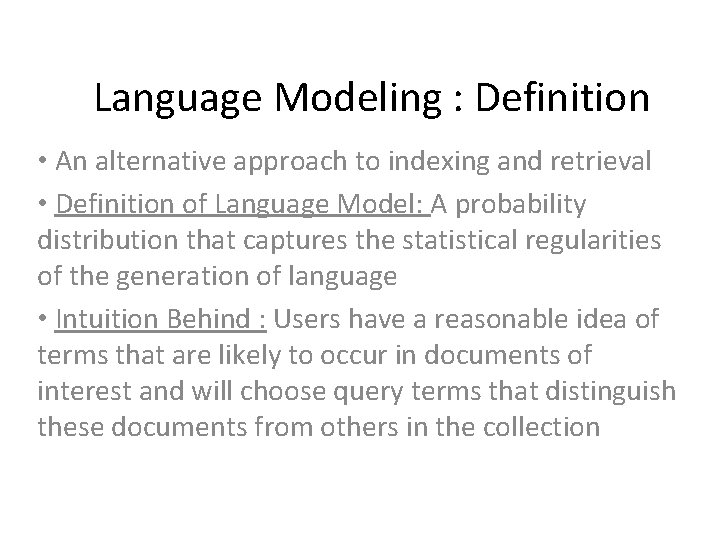 Language Modeling : Definition

• An alternative approach to indexing and retrieval

• Definition of Language Model: A probability distribution that captures the statistical regularities of the generation of language

• Intuition Behind : Users have a reasonable idea of terms that are likely to occur in documents of interest and will choose query terms that distinguish these documents from others in the collection